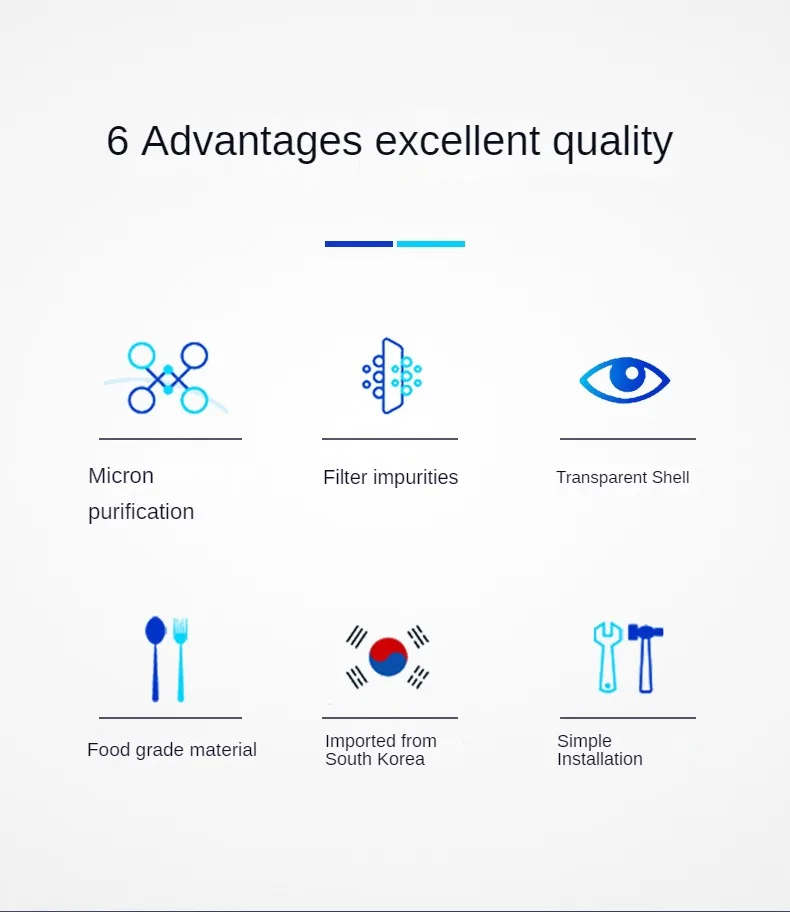 6 Advantages excellent quality

Micron purification

Filter impurities

Transparent Shell

Food grade material

Imported from South Korea

Simple Installation